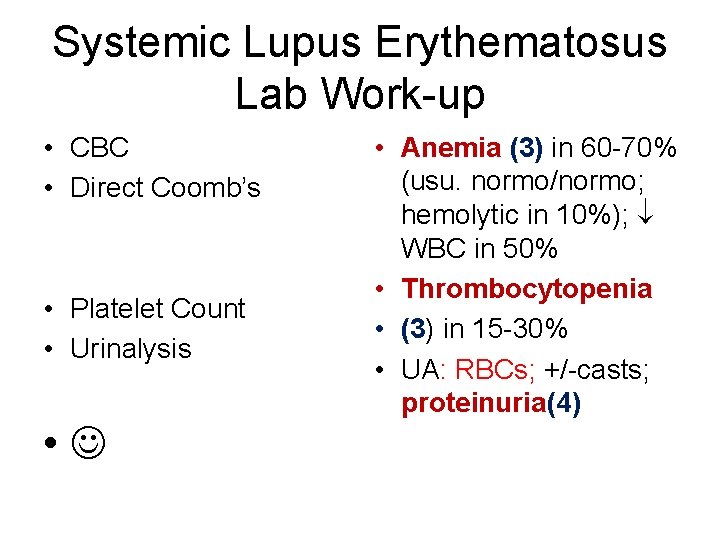 Systemic Lupus Erythematosus Lab Work-up

• CBC
• Direct Coomb's

• Platelet Count
• Urinalysis

• ☺

• Anemia (3) in 60-70% (usu. normo/normo; hemolytic in 10%); ↓ WBC in 50%
• Thrombocytopenia
• (3) in 15-30%
• UA: RBCs; +/-casts; proteinuria(4)